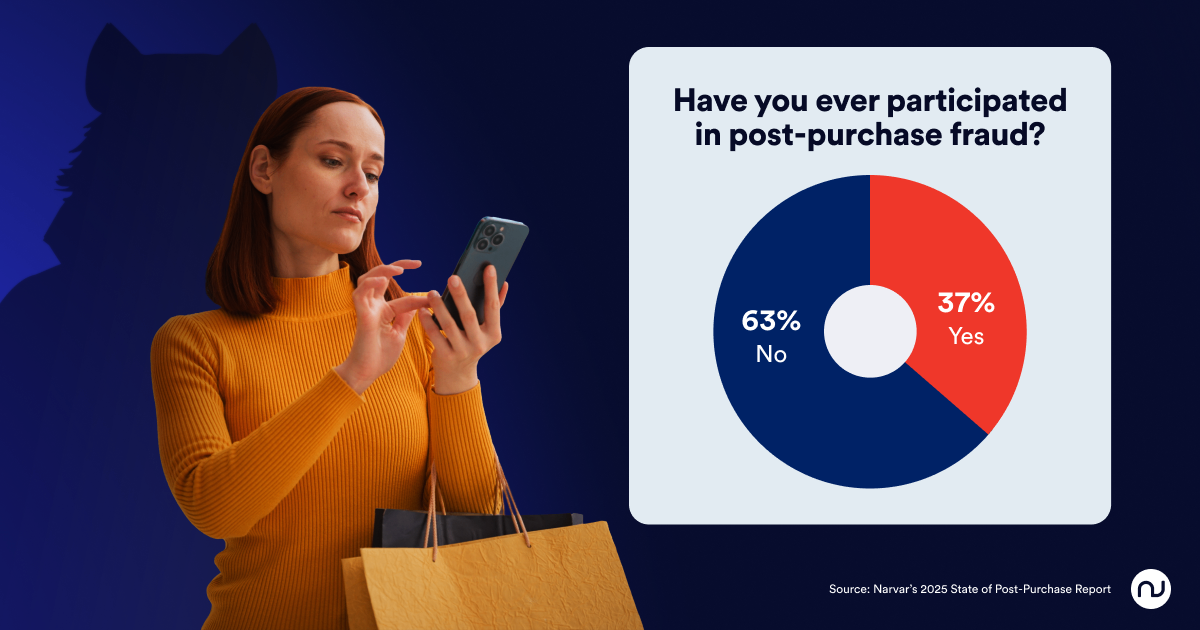 Have you ever participated in post-purchase fraud?

63%
No

37%
Yes

Source: Narvar's 2025 State of Post-Purchase Report